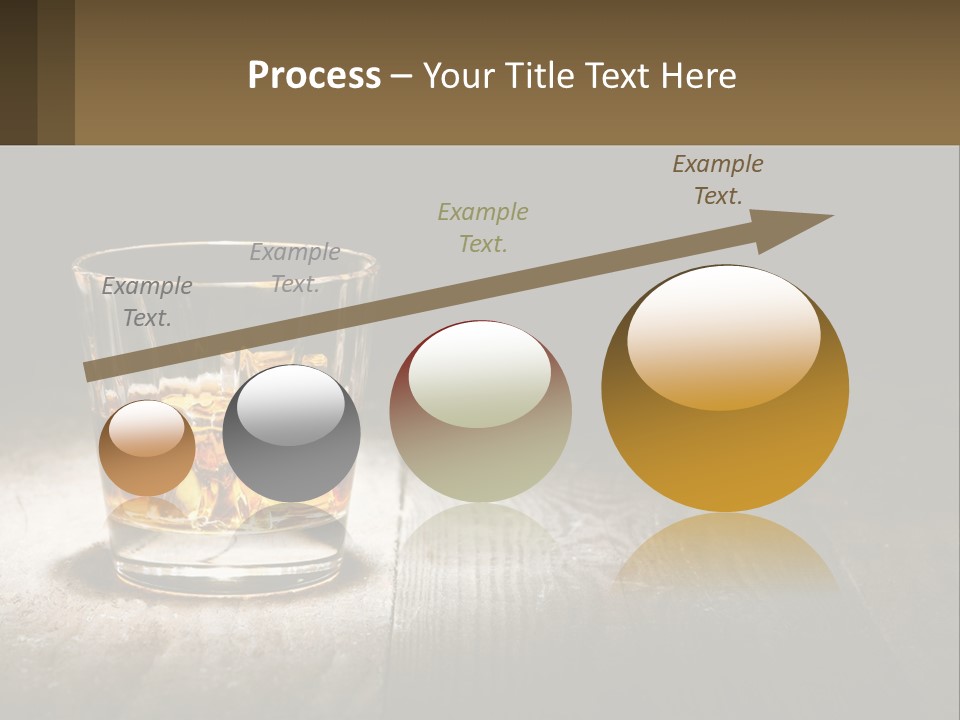 Process – Your Title Text Here

Example Text.

Example Text.

Example Text.

Example Text.